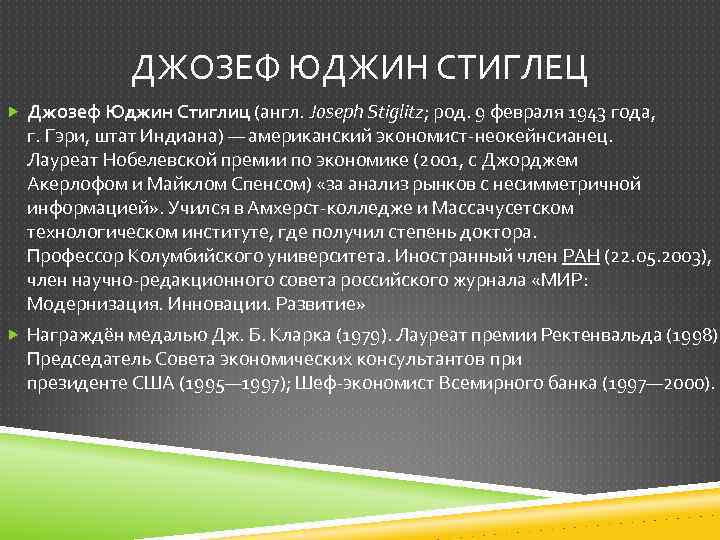 ДЖОЗЕФ ЮДЖИН СТИГЛЕЦ

Джозеф Юджин Стиглиц (англ. Joseph Stiglitz; род. 9 февраля 1943 года, г. Гэри, штат Индиана) — американский экономист-неокейнсианец. Лауреат Нобелевской премии по экономике (2001, с Джорджем Акерлофом и Майклом Спенсом) «за анализ рынков с несимметричной информацией». Учился в Амхерст-колледже и Массачусетском технологическом институте, где получил степень доктора. Профессор Колумбийского университета. Иностранный член РАН (22.05.2003), член научно-редакционного совета российского журнала «МИР: Модернизация. Инновации. Развитие»

Награждён медалью Дж. Б. Кларка (1979). Лауреат премии Ректенвальда (1998) Председатель Совета экономических консультантов при президенте США (1995—1997); Шеф-экономист Всемирного банка (1997—2000).